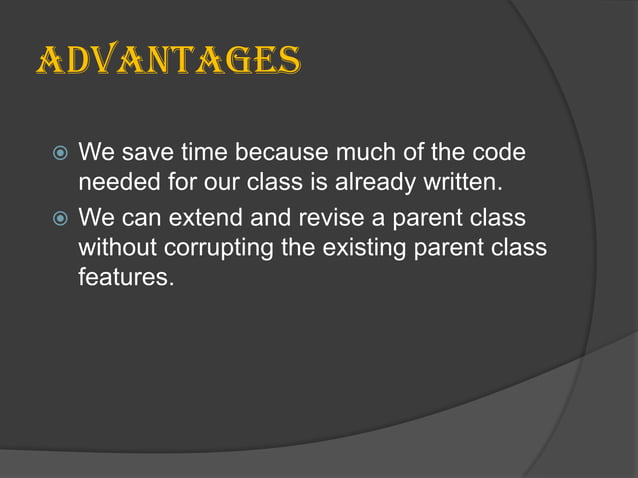 ADVANTAGES

We save time because much of the code needed for our class is already written.

We can extend and revise a parent class without corrupting the existing parent class features.